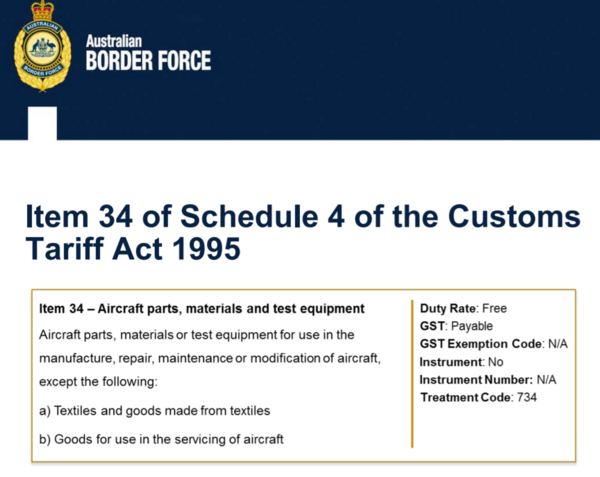 AUSTRALIAN BORDER FORCE

Australian
BORDER FORCE

Item 34 of Schedule 4 of the Customs Tariff Act 1995

Item 34 – Aircraft parts, materials and test equipment

Aircraft parts, materials or test equipment for use in the manufacture, repair, maintenance or modification of aircraft, except the following:

a) Textiles and goods made from textiles

b) Goods for use in the servicing of aircraft

Duty Rate: Free
GST: Payable
GST Exemption Code: N/A
Instrument: No
Instrument Number: N/A
Treatment Code: 734